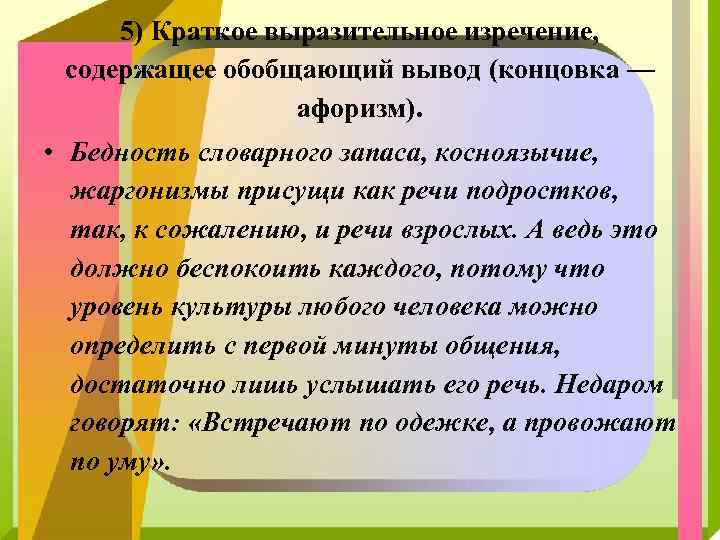 5) Краткое выразительное изречение, содержащее обобщающий вывод (концовка — афоризм).

• Бедность словарного запаса, косноязычие, жаргонизмы присущи как речи подростков, так, к сожалению, и речи взрослых. А ведь это должно беспокоить каждого, потому что уровень культуры любого человека можно определить с первой минуты общения, достаточно лишь услышать его речь. Недаром говорят: «Встречают по одежке, а провожают по уму».